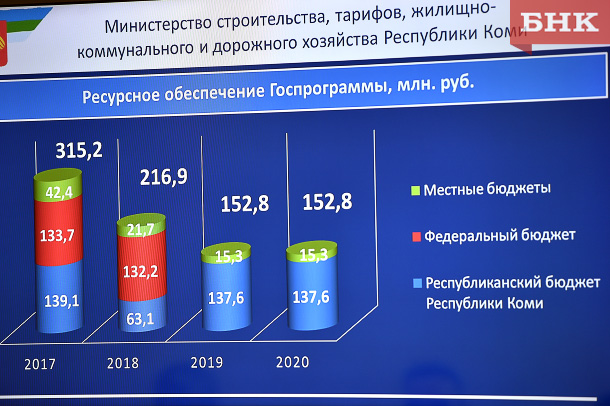 БНК

Министерство строительства, тарифов, жилищно-коммунального и дорожного хозяйства Республики Коми

Ресурсное обеспечение Госпрограммы, млн. руб.

315,2
42,4
133,7
139,1

216,9
21,7
132,2
63,1

152,8
15,3
137,6

152,8
15,3
137,6

2017 2018 2019 2020

Местные бюджеты
Федеральный бюджет
Республиканский бюджет Республики Коми